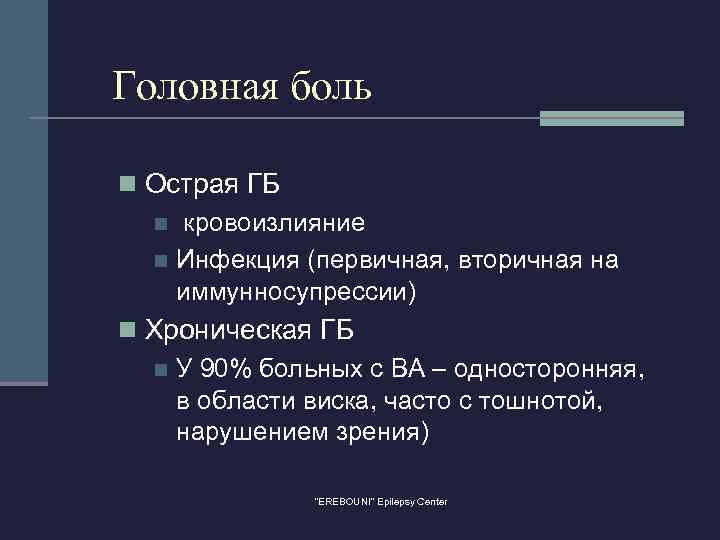 Головная боль

Острая ГБ

кровоизлияние

Инфекция (первичная, вторичная на иммунносупрессии)

Хроническая ГБ

У 90% больных с ВА – односторонняя, в области виска, часто с тошнотой, нарушением зрения)

"EREBOUNI" Epilepsy Center